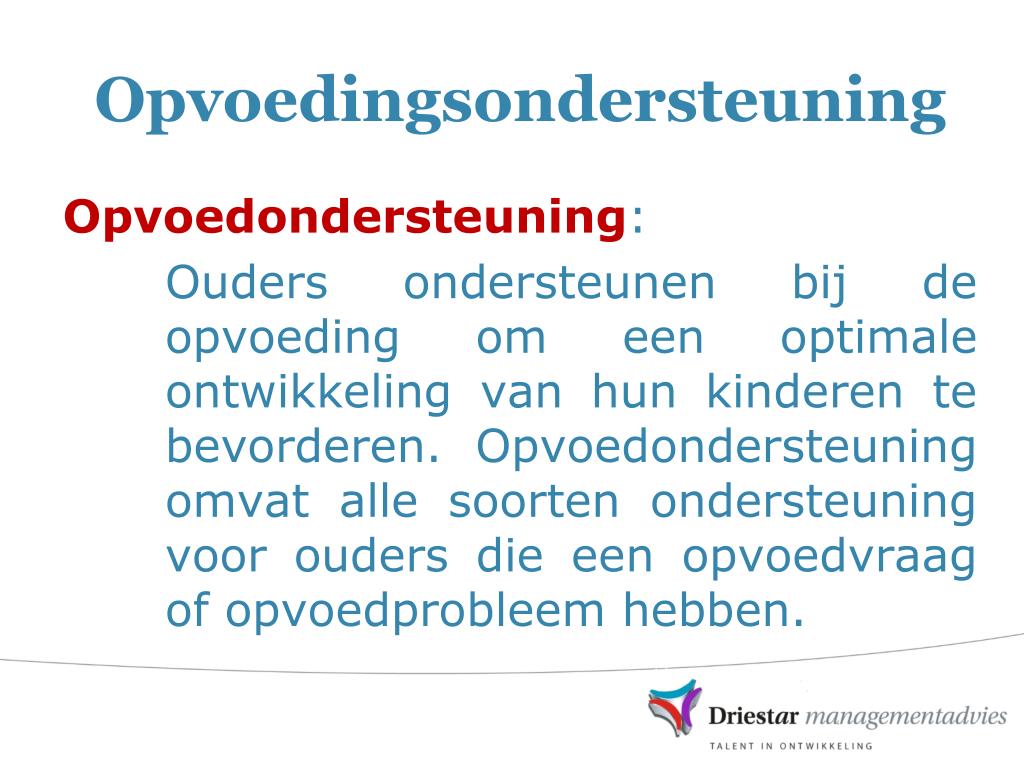 Opvoedingsondersteuning

Opvoedondersteuning:

Ouders ondersteunen bij de opvoeding om een optimale ontwikkeling van hun kinderen te bevorderen. Opvoedondersteuning omvat alle soorten ondersteuning voor ouders die een opvoedvraag of opvoedprobleem hebben.

Driestar managementadvies
TALENT IN ONTWIKKELING